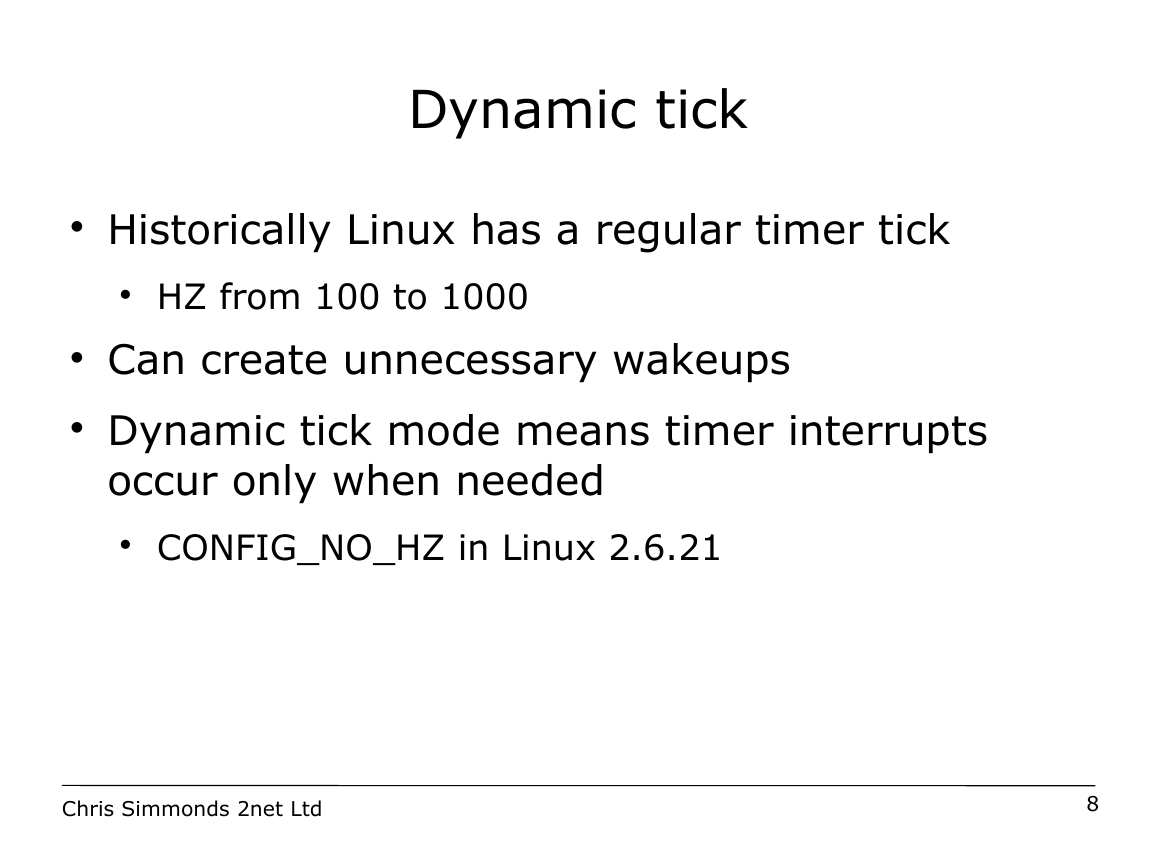 Dynamic tick

• Historically Linux has a regular timer tick
  • HZ from 100 to 1000
• Can create unnecessary wakeups
• Dynamic tick mode means timer interrupts occur only when needed
  • CONFIG_NO_HZ in Linux 2.6.21

Chris Simmonds 2net Ltd

8